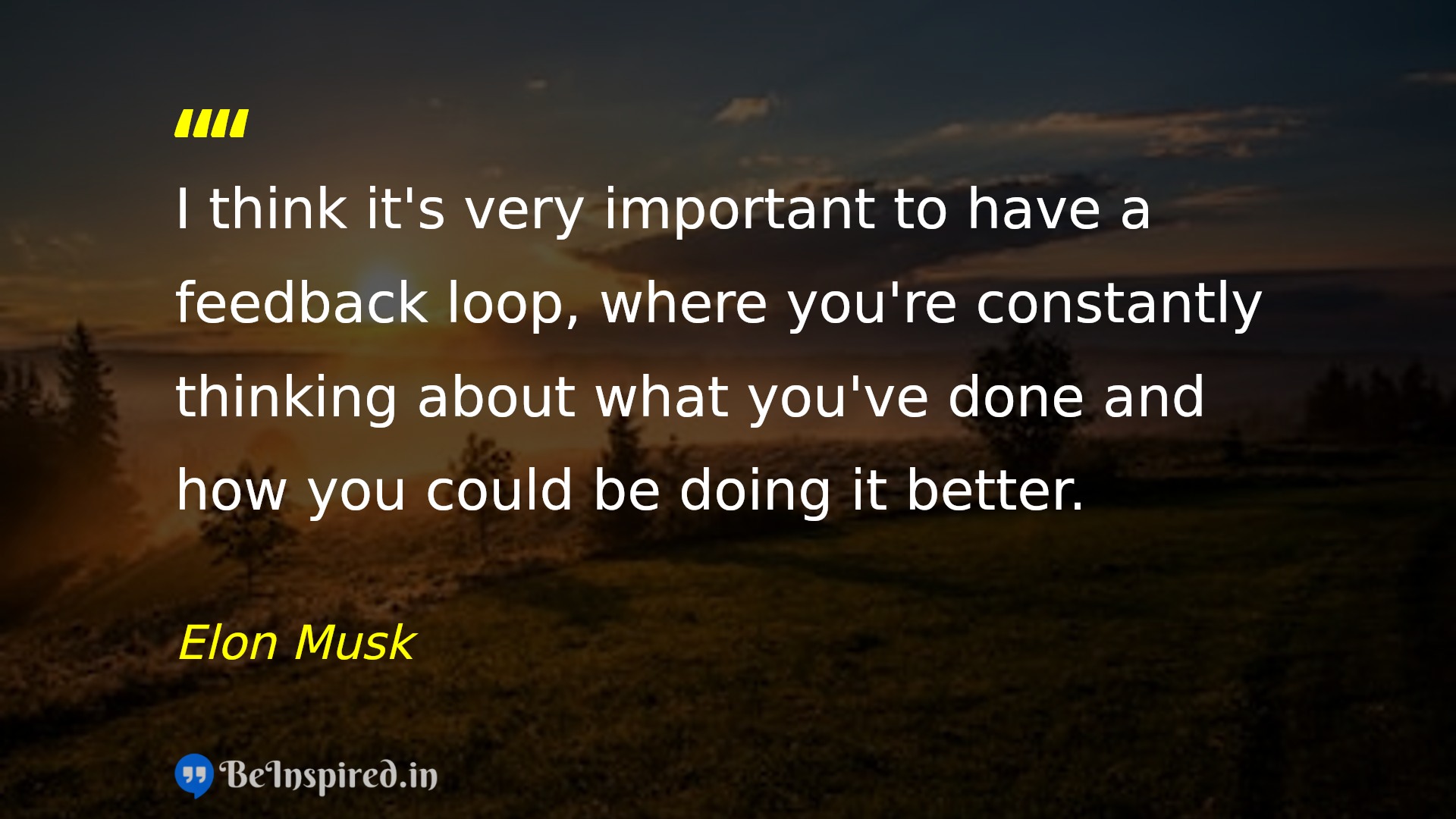 ""

I think it's very important to have a feedback loop, where you're constantly thinking about what you've done and how you could be doing it better.

Elon Musk

BeInspired.in